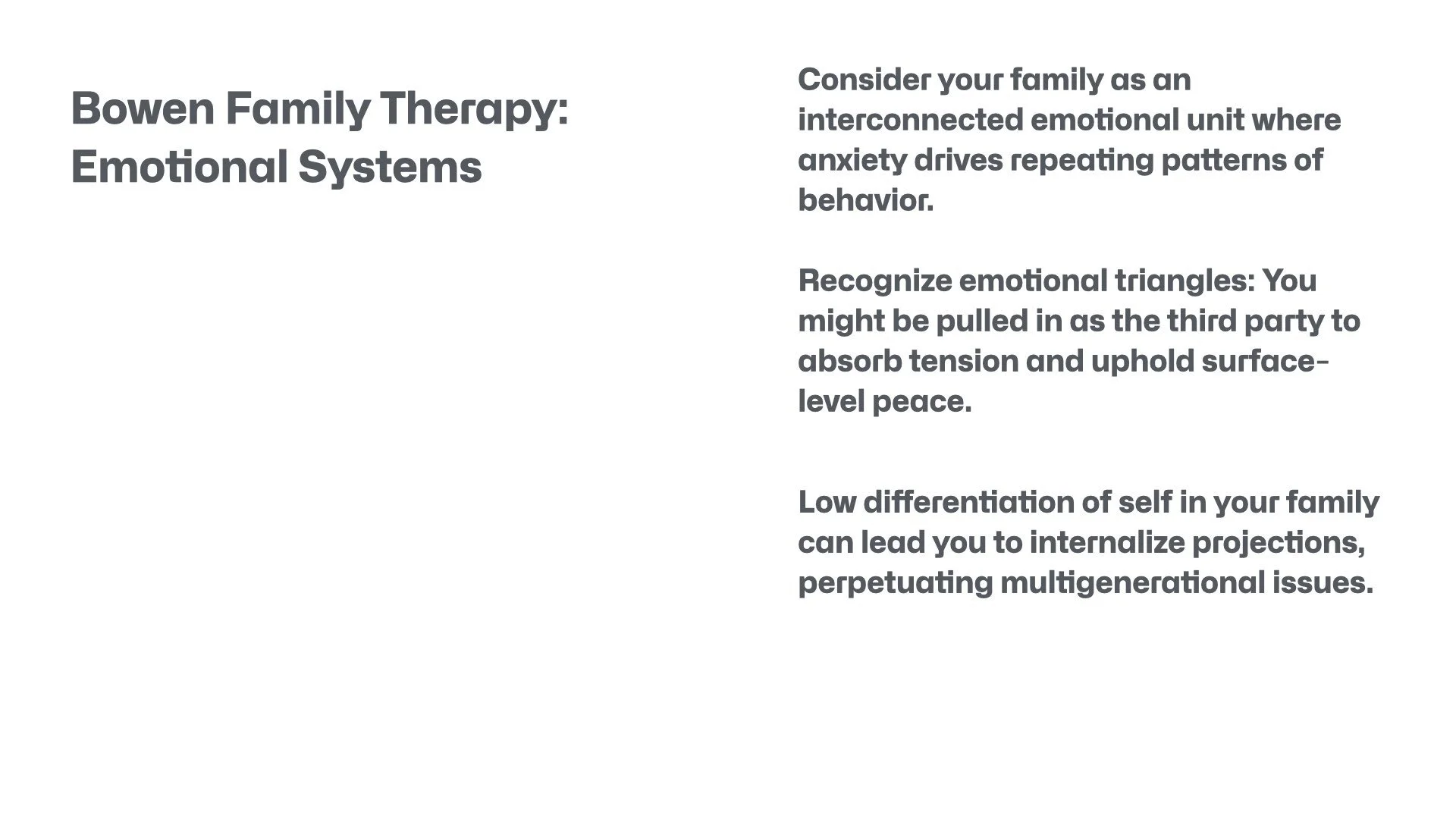 Bowen Family Therapy: Emotional Systems

Consider your family as an interconnected emotional unit where anxiety drives repeating patterns of behavior.

Recognize emotional triangles: You might be pulled in as the third party to absorb tension and uphold surface-level peace.

Low differentiation of self in your family can lead you to internalize projections, perpetuating multigenerational issues.